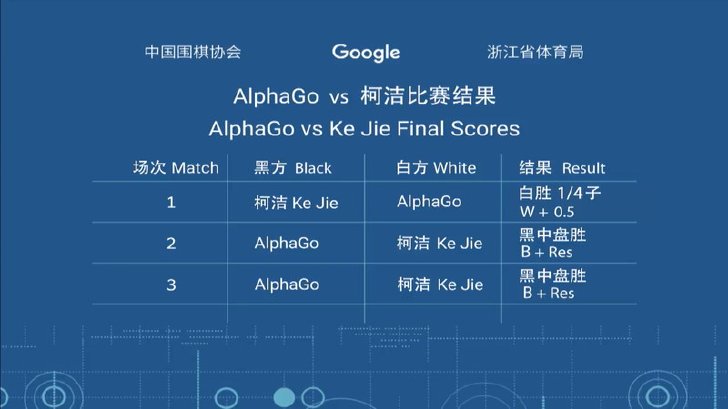 中国围棋协会 Google 浙江省体育局

AlphaGo vs 柯洁比赛结果
AlphaGo vs Ke Jie Final Scores

| 场次 Match | 黑方 Black | 白方 White | 结果 Result |
|---|---|---|---|
| 1 | 柯洁 Ke Jie | AlphaGo | 白胜 1/4子 W + 0.5 |
| 2 | AlphaGo | 柯洁 Ke Jie | 黑中盘胜 B + Res |
| 3 | AlphaGo | 柯洁 Ke Jie | 黑中盘胜 B + Res |